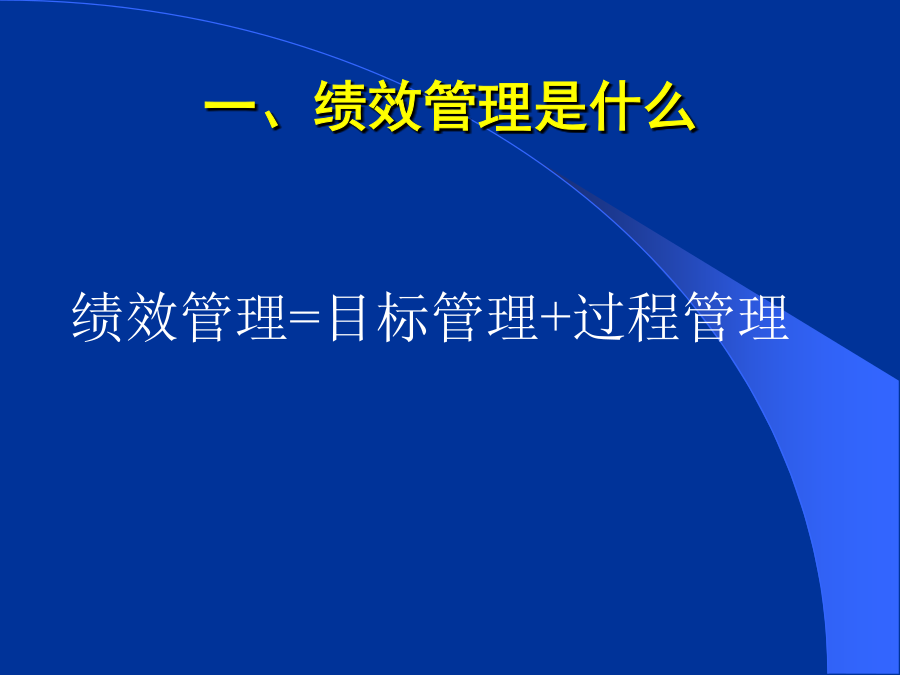 一、绩效管理是什么

绩效管理=目标管理+过程管理